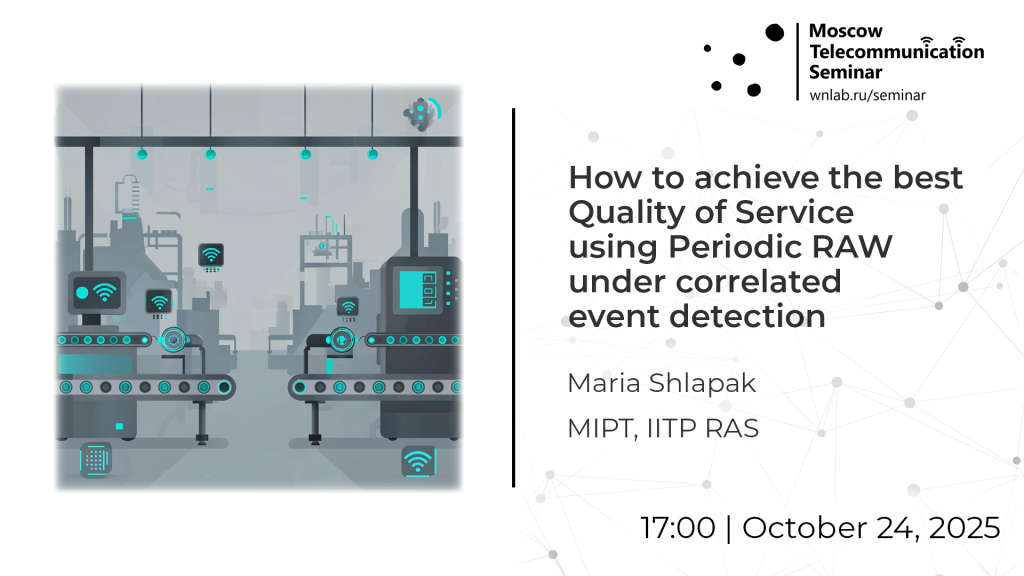 Moscow Telecommunication Seminar
wnlab.ru/seminar

How to achieve the best Quality of Service using Periodic RAW under correlated event detection

Maria Shlapak

MIPT, IITP RAS

17:00 | October 24, 2025